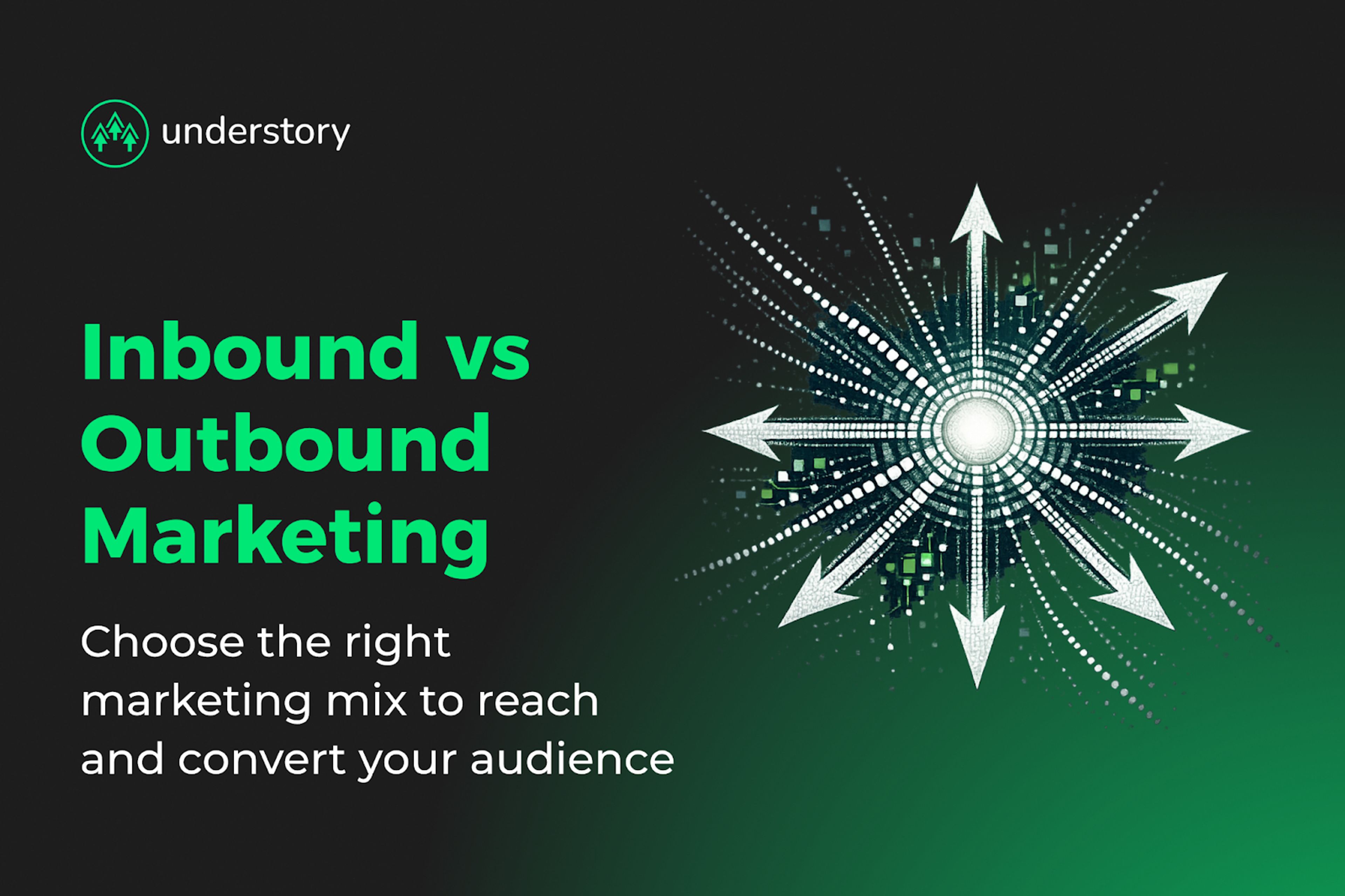 understory

Inbound vs Outbound Marketing

Choose the right marketing mix to reach and convert your audience